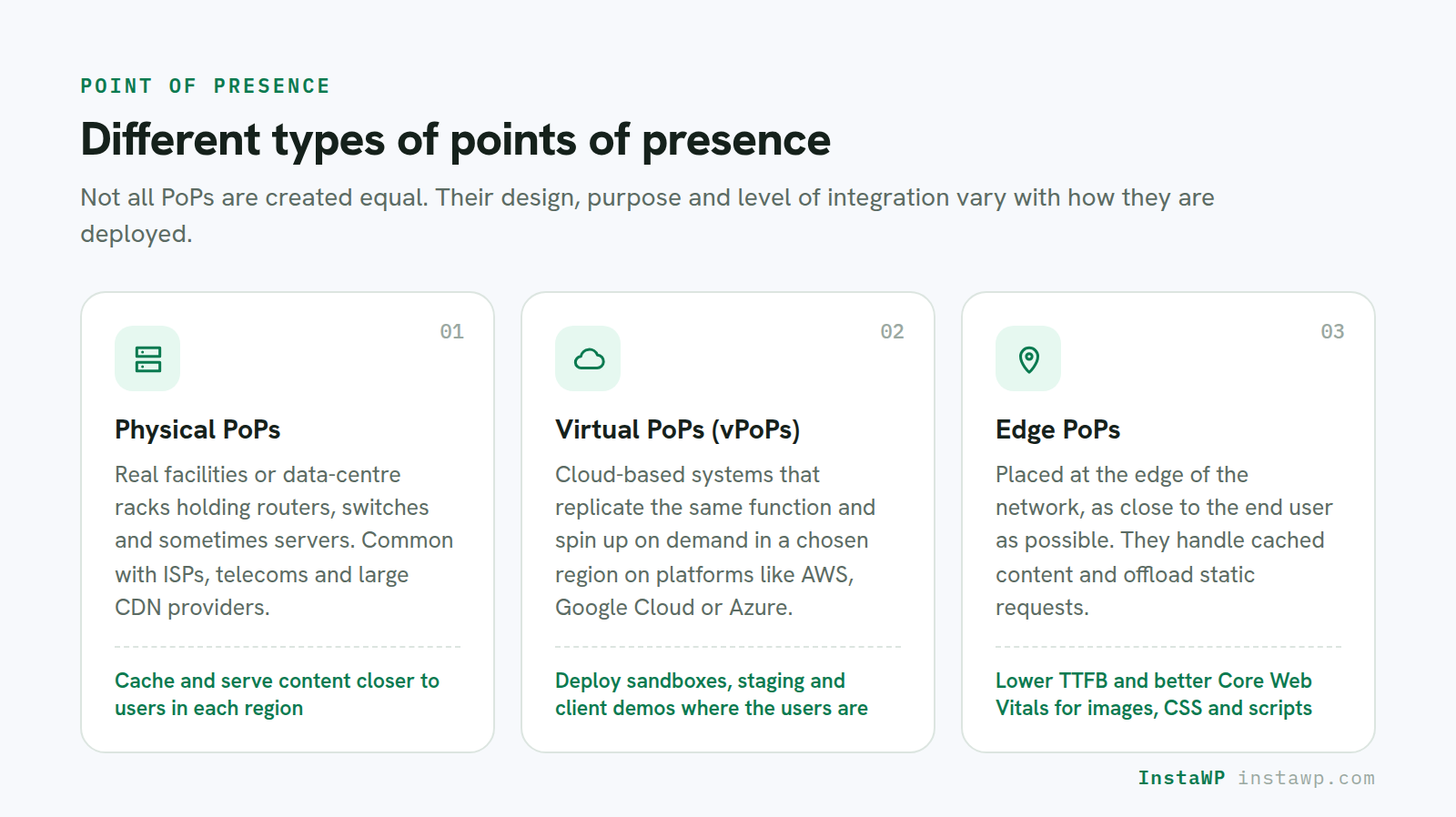 POINT OF PRESENCE

Different types of points of presence

Not all PoPs are created equal. Their design, purpose and level of integration vary with how they are deployed.

01

Physical PoPs

Real facilities or data-centre racks holding routers, switches and sometimes servers. Common with ISPs, telecoms and large CDN providers.

Cache and serve content closer to users in each region

02

Virtual PoPs (vPoPs)

Cloud-based systems that replicate the same function and spin up on demand in a chosen region on platforms like AWS, Google Cloud or Azure.

Deploy sandboxes, staging and client demos where the users are

03

Edge PoPs

Placed at the edge of the network, as close to the end user as possible. They handle cached content and offload static requests.

Lower TTFB and better Core Web Vitals for images, CSS and scripts

InstaWP instawp.com